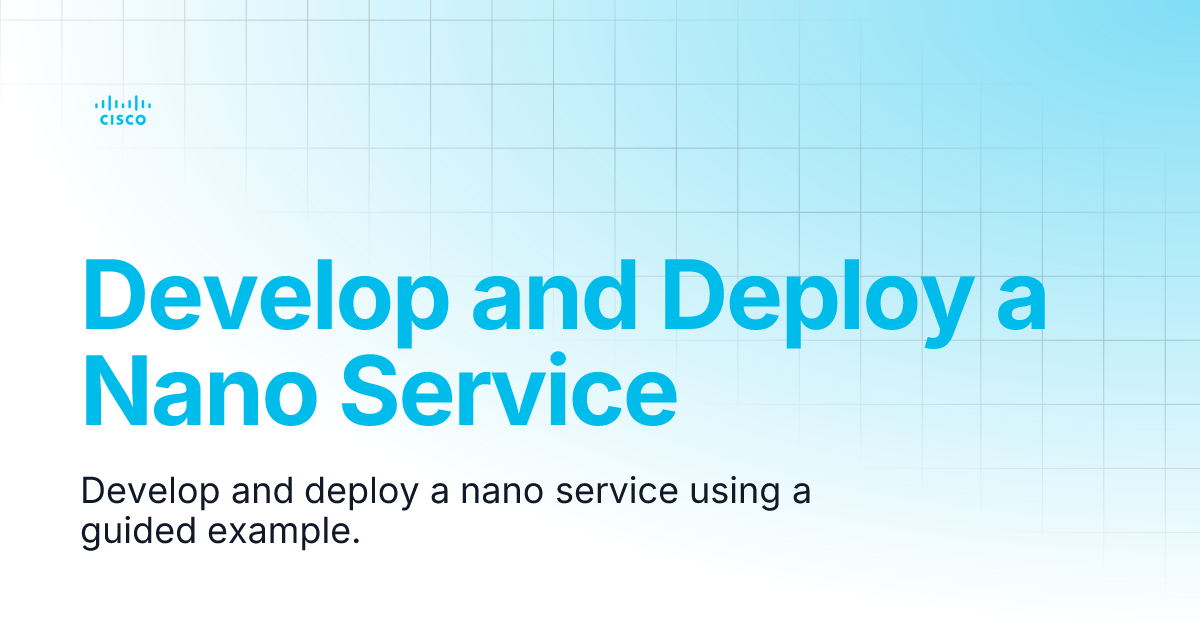 CISCO

Develop and Deploy a Nano Service

Develop and deploy a nano service using a guided example.